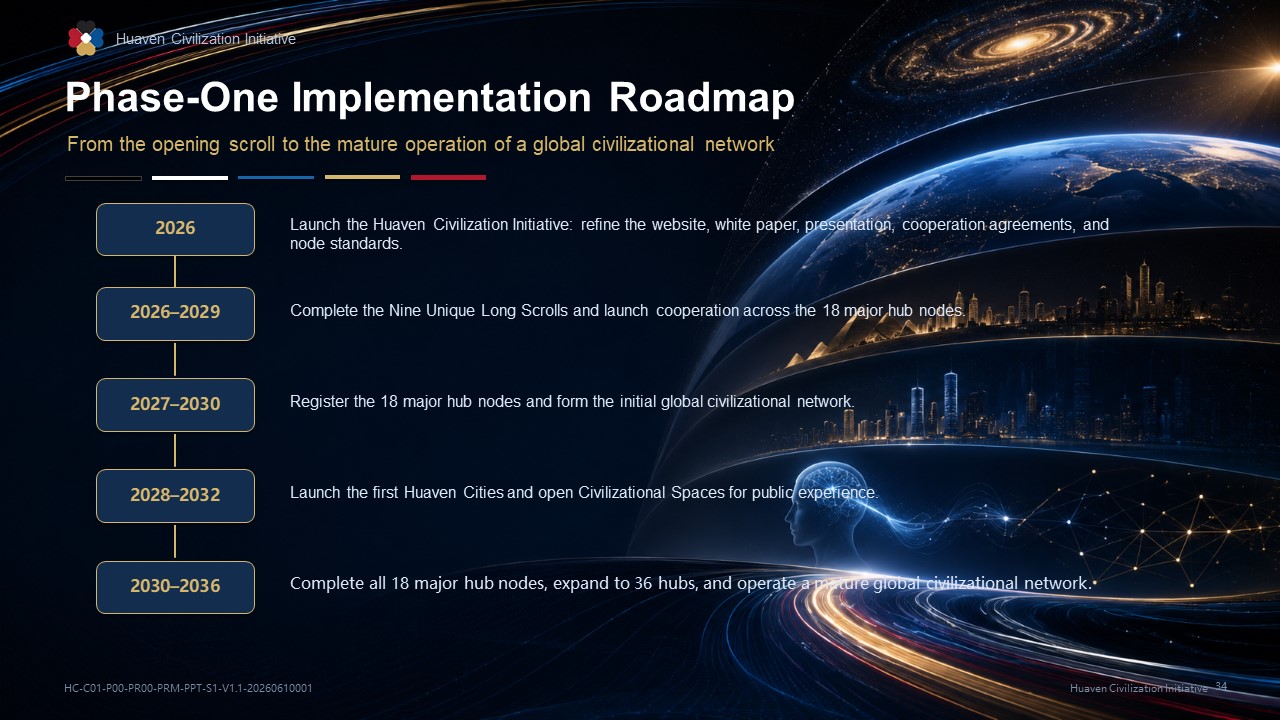 Huaven Civilization Initiative

Phase-One Implementation Roadmap

From the opening scroll to the mature operation of a global civilizational network

2026

Launch the Huaven Civilization Initiative: refine the website, white paper, presentation, cooperation agreements, and node standards.

2026–2029

Complete the Nine Unique Long Scrolls and launch cooperation across the 18 major hub nodes.

2027–2030

Register the 18 major hub nodes and form the initial global civilizational network.

2028–2032

Launch the first Huaven Cities and open Civilizational Spaces for public experience.

2030–2036

Complete all 18 major hub nodes, expand to 36 hubs, and operate a mature global civilizational network.

HC-C01-P00-PR00-PRM-PPT-S1-V1.1-20260610001

Huaven Civilization Initiative 34